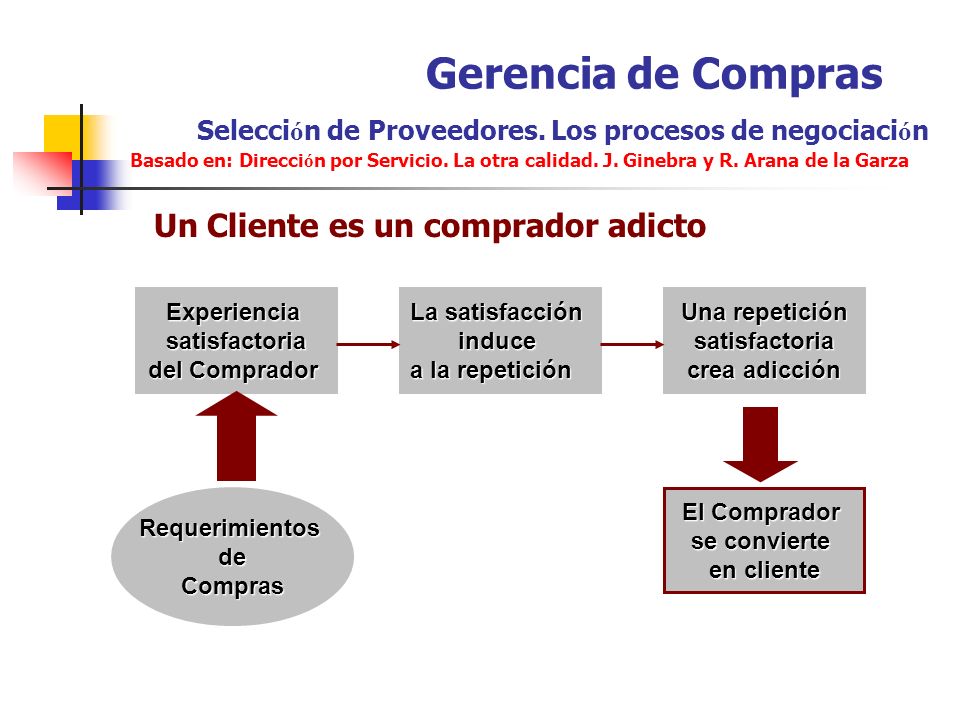 Gerencia de Compras

Selección de Proveedores. Los procesos de negociación

Basado en: Dirección por Servicio. La otra calidad. J. Ginebra y R. Arana de la Garza

Un Cliente es un comprador adicto

Experiencia satisfactoria del Comprador

La satisfacción induce a la repetición

Una repetición satisfactoria crea adicción

Requerimientos de Compras

El Comprador se convierte en cliente